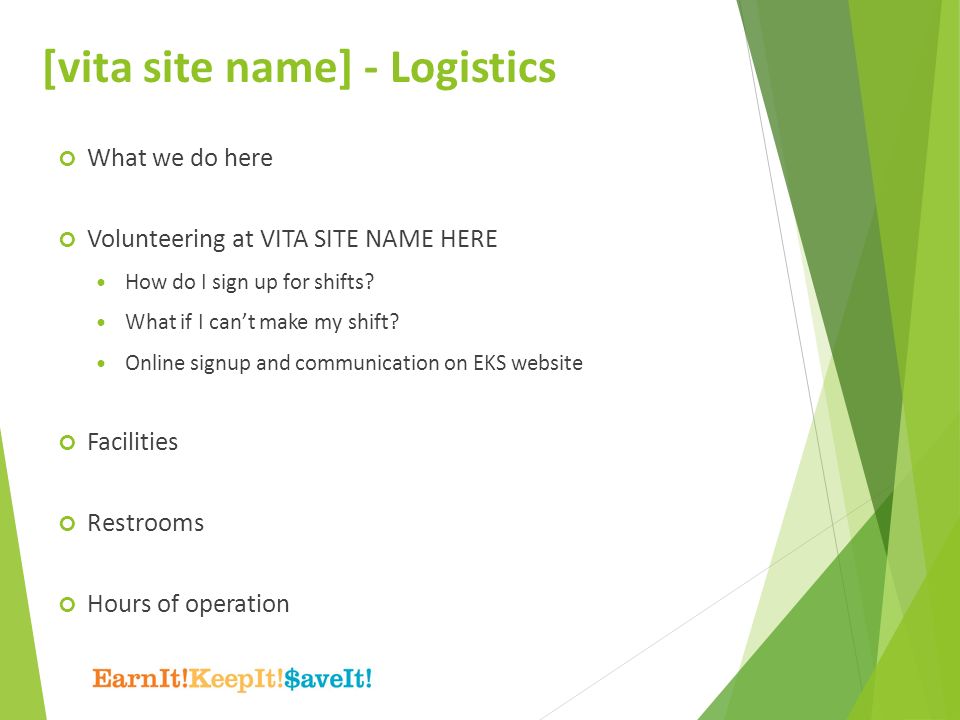 [vita site name] - Logistics

What we do here

Volunteering at VITA SITE NAME HERE

How do I sign up for shifts?

What if I can't make my shift?

Online signup and communication on EKS website

Facilities

Restrooms

Hours of operation

EarnIt!KeepIt!$aveIt!